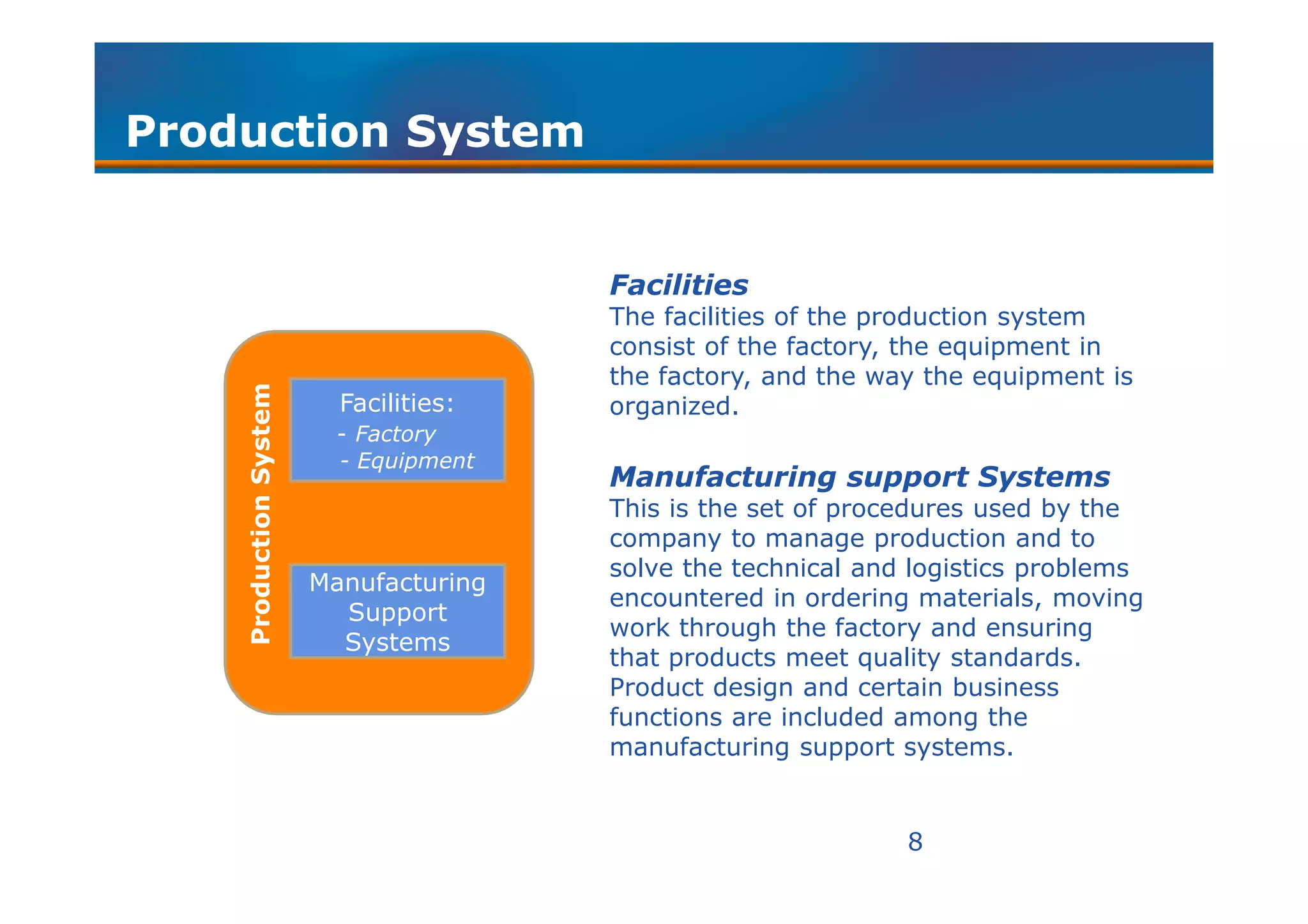 Production System

Production System

Facilities:
- Factory
- Equipment

Manufacturing Support Systems

Facilities
The facilities of the production system consist of the factory, the equipment in the factory, and the way the equipment is organized.

Manufacturing support Systems
This is the set of procedures used by the company to manage production and to solve the technical and logistics problems encountered in ordering materials, moving work through the factory and ensuring that products meet quality standards. Product design and certain business functions are included among the manufacturing support systems.

8